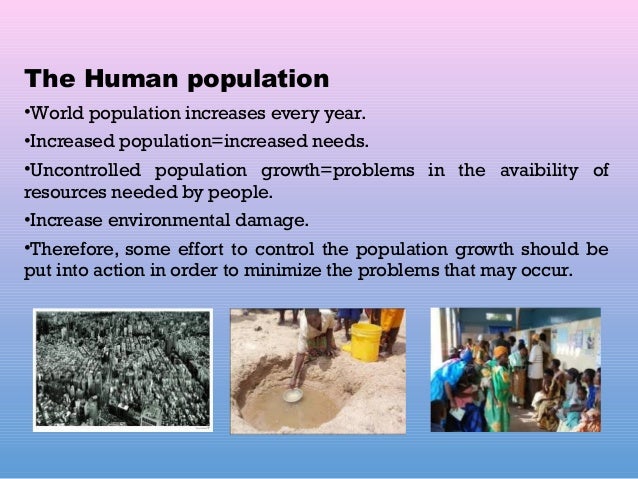 The Human population

•World population increases every year.

•Increased population=increased needs.

•Uncontrolled population growth=problems in the avaibility of resources needed by people.

•Increase environmental damage.

•Therefore, some effort to control the population growth should be put into action in order to minimize the problems that may occur.